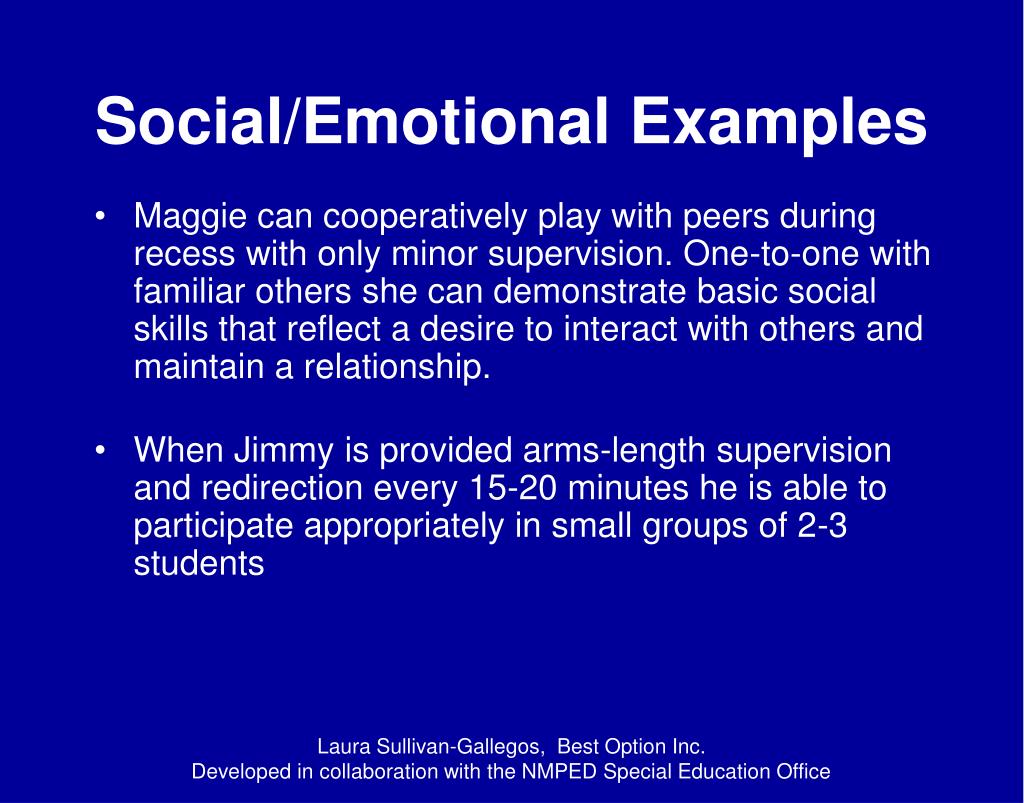 Social/Emotional Examples

• Maggie can cooperatively play with peers during recess with only minor supervision. One-to-one with familiar others she can demonstrate basic social skills that reflect a desire to interact with others and maintain a relationship.

• When Jimmy is provided arms-length supervision and redirection every 15-20 minutes he is able to participate appropriately in small groups of 2-3 students

Laura Sullivan-Gallegos, Best Option Inc.
Developed in collaboration with the NMPED Special Education Office